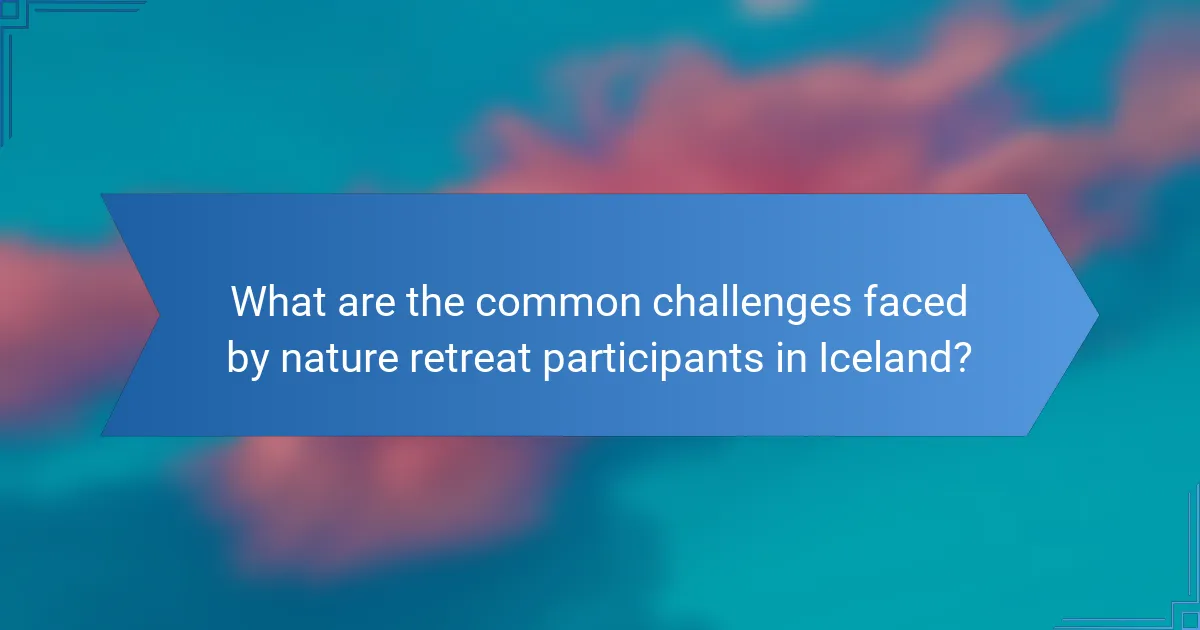 What are the common challenges faced by nature retreat participants in Iceland?